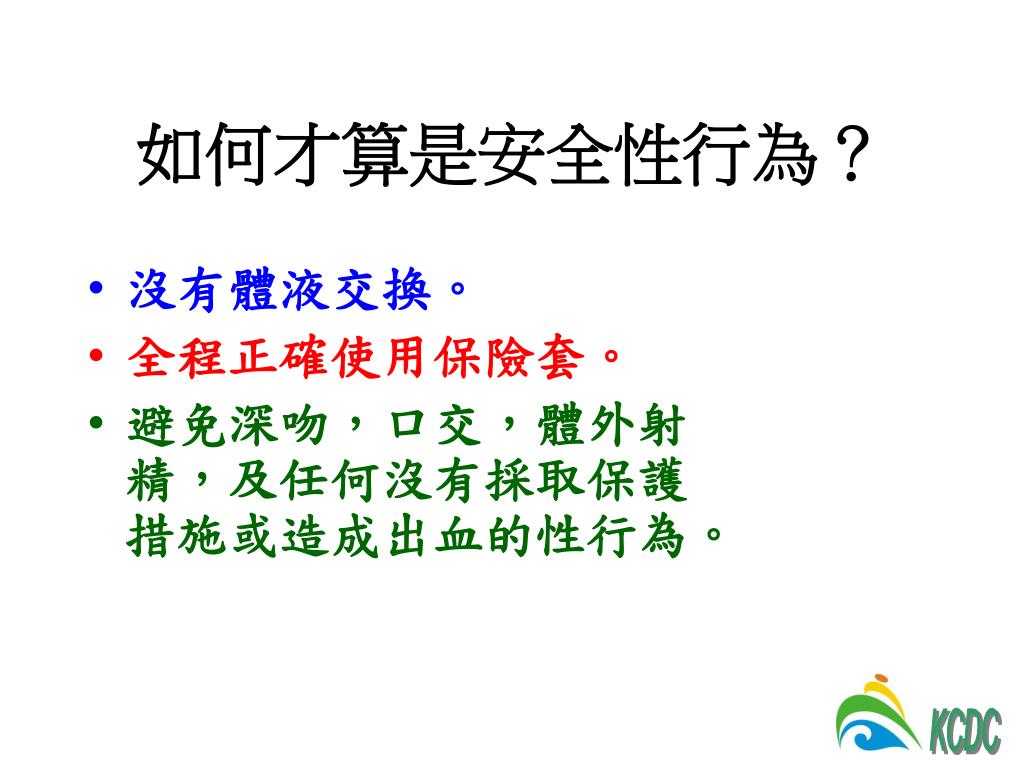 如何才算是安全性行為？

• 沒有體液交換。
• 全程正確使用保險套。
• 避免深吻，口交，體外射精，及任何沒有採取保護措施或造成出血的性行為。

KCDC